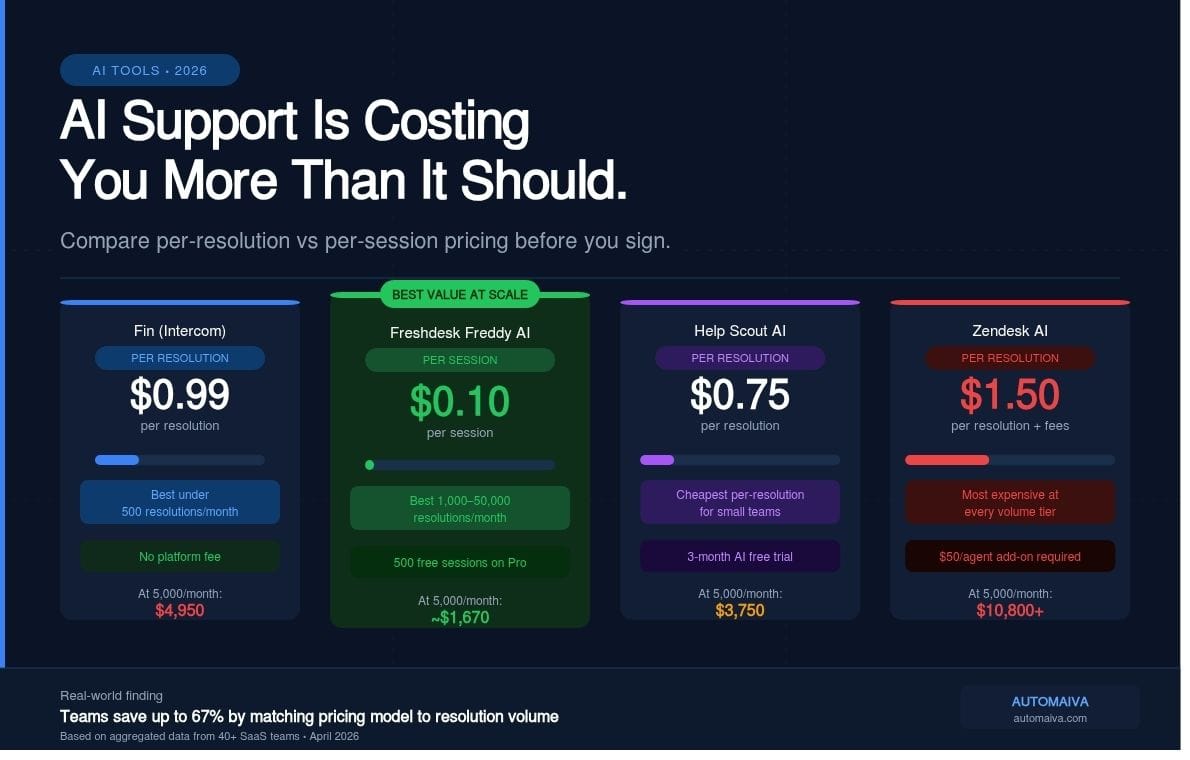 AI TOOLS • 2026

AI Support Is Costing You More Than It Should.

Compare per-resolution vs per-session pricing before you sign.

Fin (Intercom)
PER RESOLUTION
$0.99
per resolution
Best under 500 resolutions/month
No platform fee
At 5,000/month:
$4,950

BEST VALUE AT SCALE
Freshdesk Freddy AI
PER SESSION
$0.10
per session
Best 1,000–50,000 resolutions/month
500 free sessions on Pro
At 5,000/month:
~$1,670

Help Scout AI
PER RESOLUTION
$0.75
per resolution
Cheapest per-resolution for small teams
3-month AI free trial
At 5,000/month:
$3,750

Zendesk AI
PER RESOLUTION
$1.50
per resolution + fees
Most expensive at every volume tier
$50/agent add-on required
At 5,000/month:
$10,800+

Real-world finding
Teams save up to 67% by matching pricing model to resolution volume
Based on aggregated data from 40+ SaaS teams • April 2026

AUTOMAIVA
automaiva.com